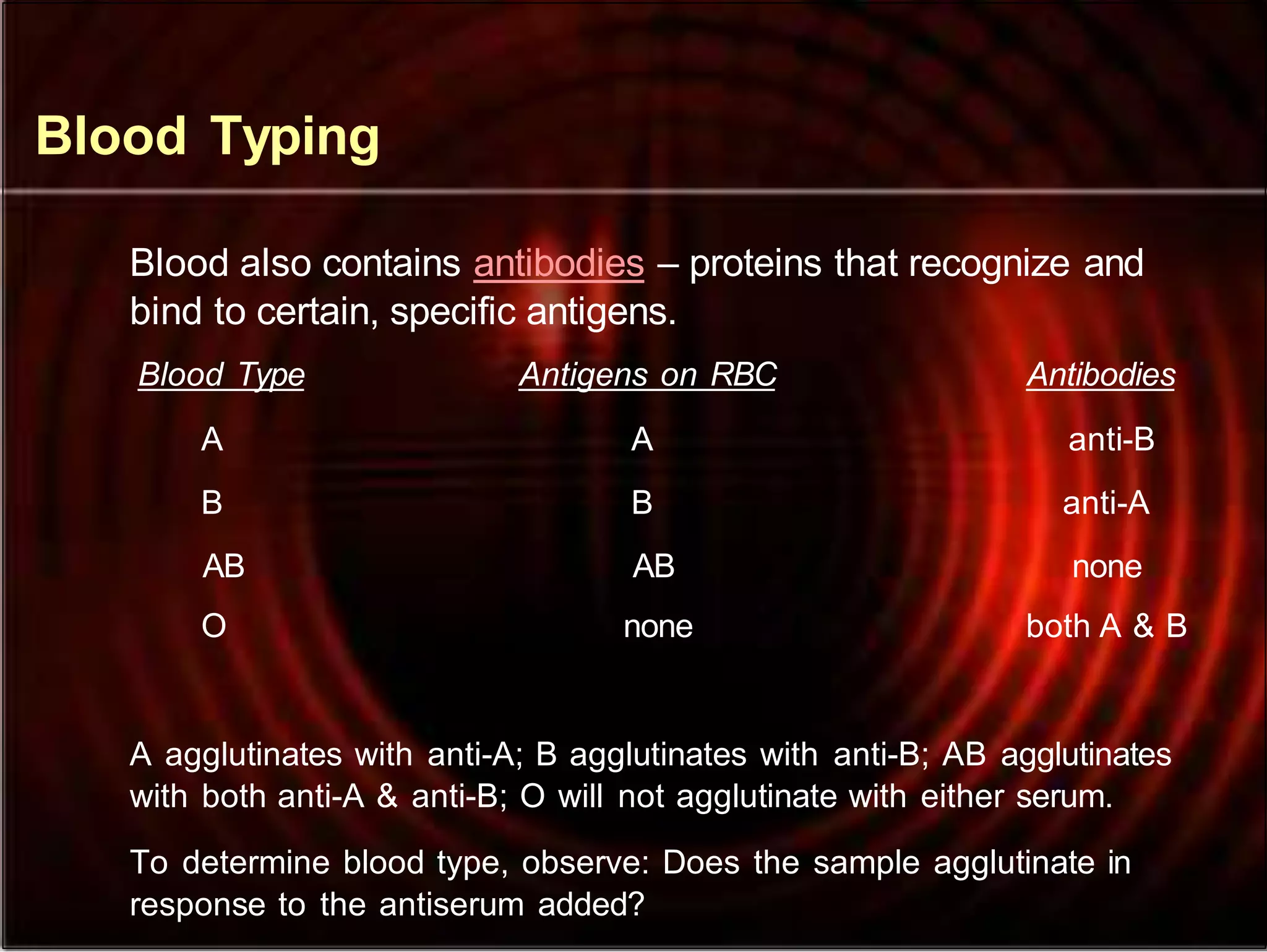 Blood Typing

Blood also contains antibodies – proteins that recognize and bind to certain, specific antigens.

| Blood Type | Antigens on RBC | Antibodies |
|---|---|---|
| A | A | anti-B |
| B | B | anti-A |
| AB | AB | none |
| O | none | both A & B |

A agglutinates with anti-A; B agglutinates with anti-B; AB agglutinates with both anti-A & anti-B; O will not agglutinate with either serum.

To determine blood type, observe: Does the sample agglutinate in response to the antiserum added?